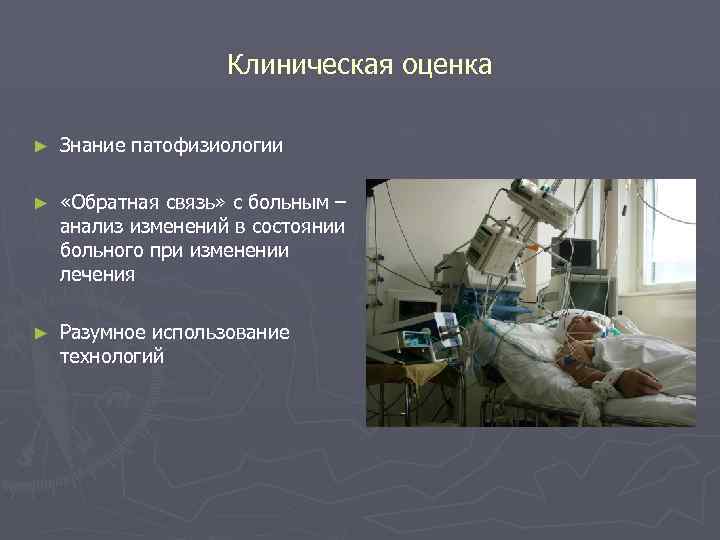 Клиническая оценка

► Знание патофизиологии

► «Обратная связь» с больным – анализ изменений в состоянии больного при изменении лечения

► Разумное использование технологий